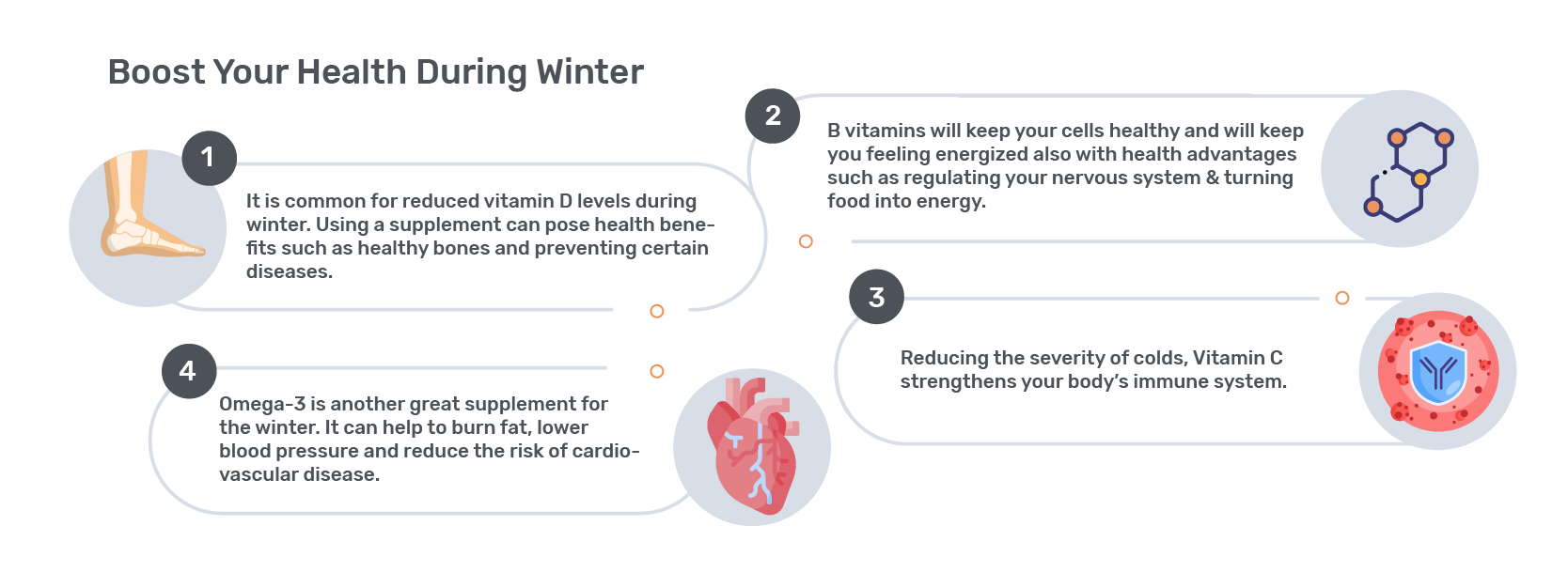 Boost Your Health During Winter

1

It is common for reduced vitamin D levels during winter. Using a supplement can pose health benefits such as healthy bones and preventing certain diseases.

2

B vitamins will keep your cells healthy and will keep you feeling energized also with health advantages such as regulating your nervous system & turning food into energy.

3

Reducing the severity of colds, Vitamin C strengthens your body's immune system.

4

Omega-3 is another great supplement for the winter. It can help to burn fat, lower blood pressure and reduce the risk of cardiovascular disease.